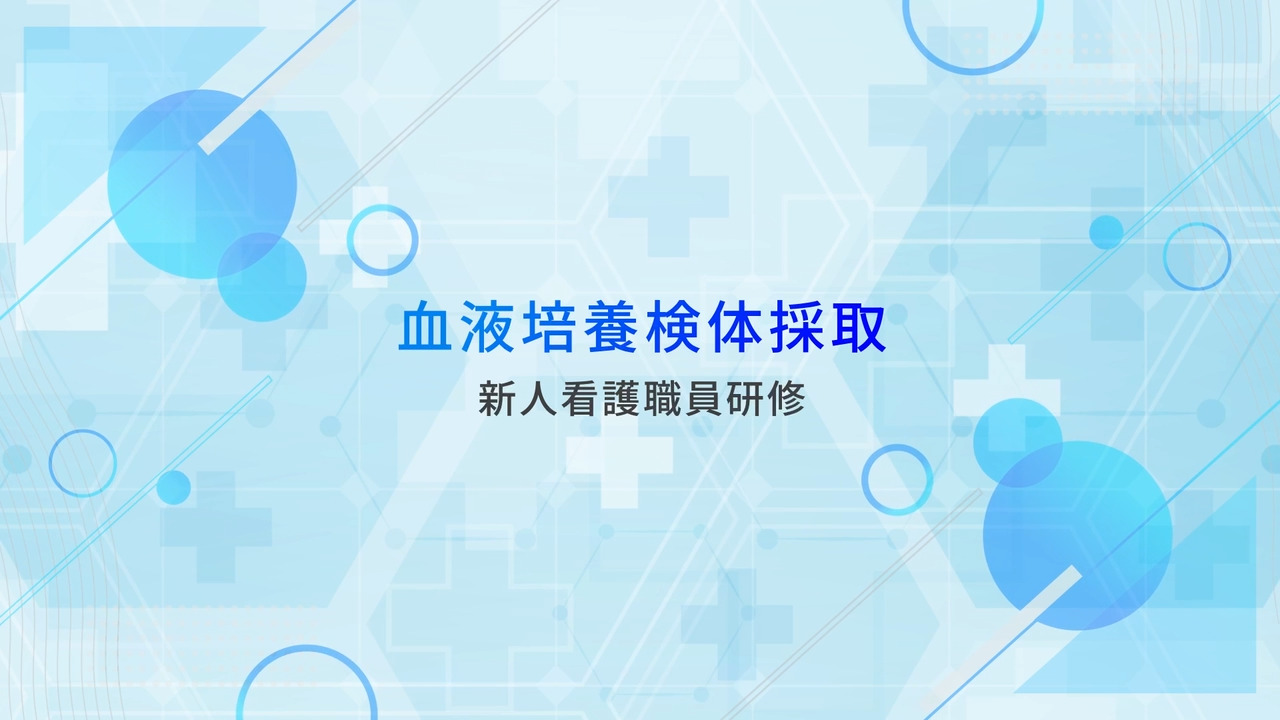 血液培養検体採取

新人看護職員研修